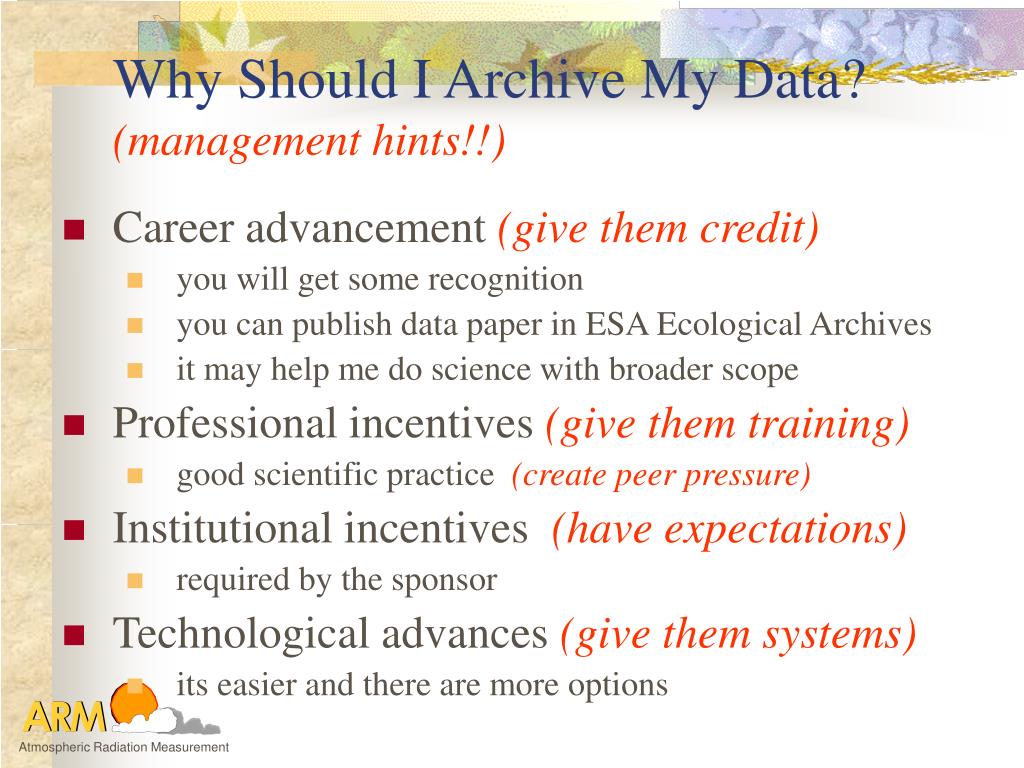 Why Should I Archive My Data?
(management hints!!)

Career advancement (give them credit)

you will get some recognition

you can publish data paper in ESA Ecological Archives

it may help me do science with broader scope

Professional incentives (give them training)

good scientific practice (create peer pressure)

Institutional incentives (have expectations)

required by the sponsor

Technological advances (give them systems)

its easier and there are more options

ARM
Atmospheric Radiation Measurement